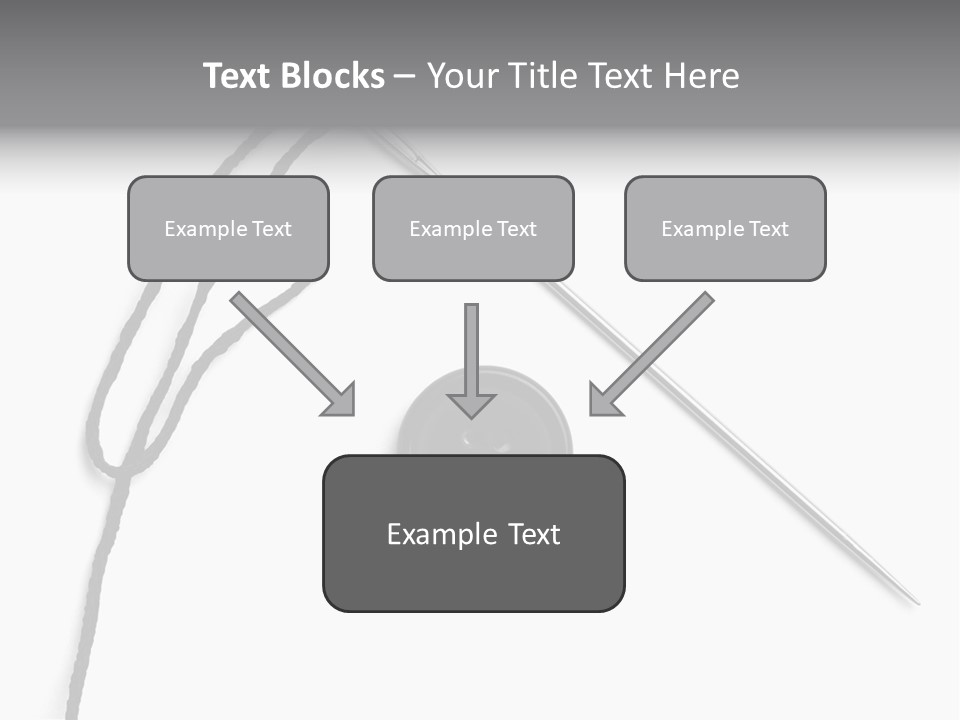 Text Blocks – Your Title Text Here

Example Text

Example Text

Example Text

Example Text